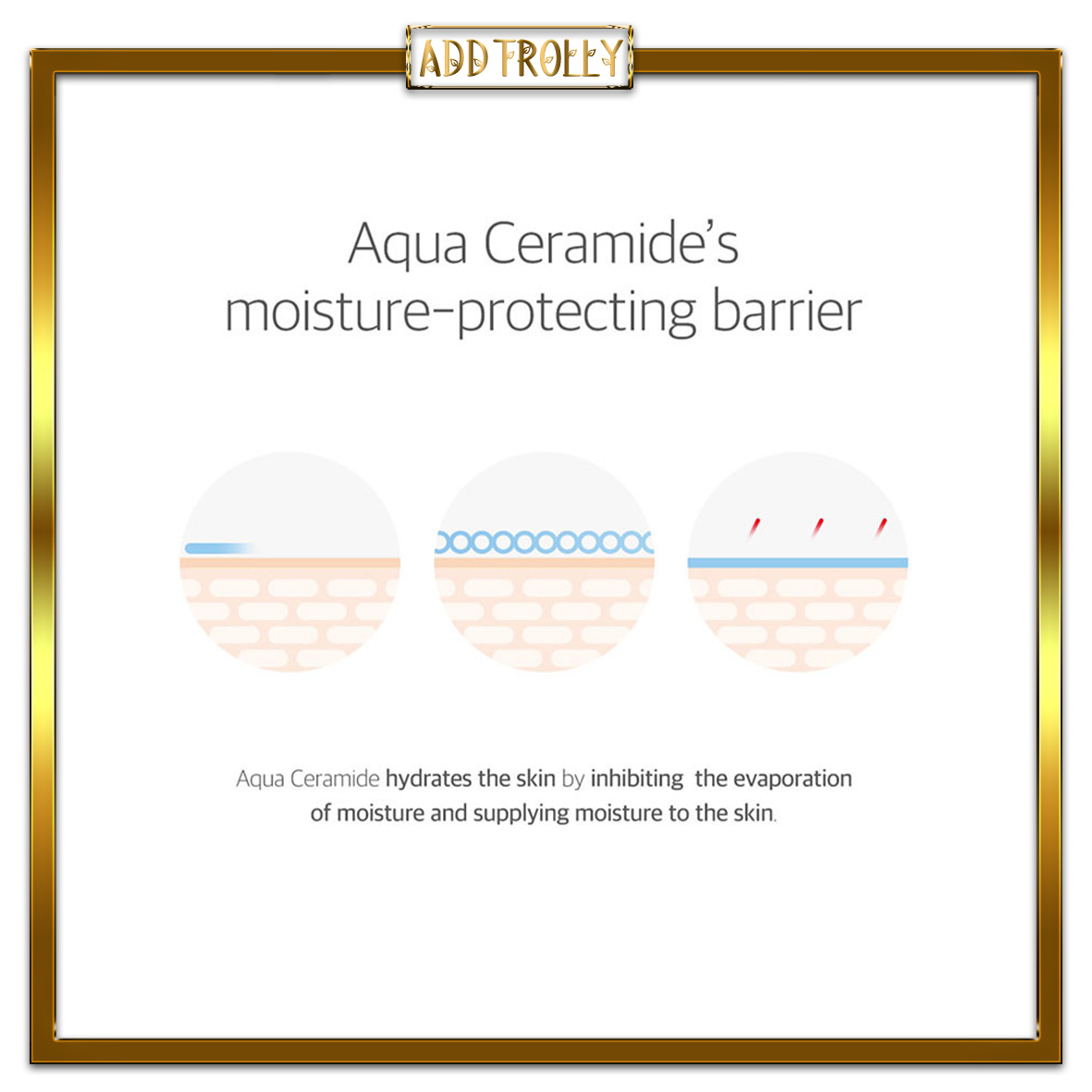 ADD TROLLY

Aqua Ceramide's moisture-protecting barrier

Aqua Ceramide hydrates the skin by inhibiting the evaporation of moisture and supplying moisture to the skin.